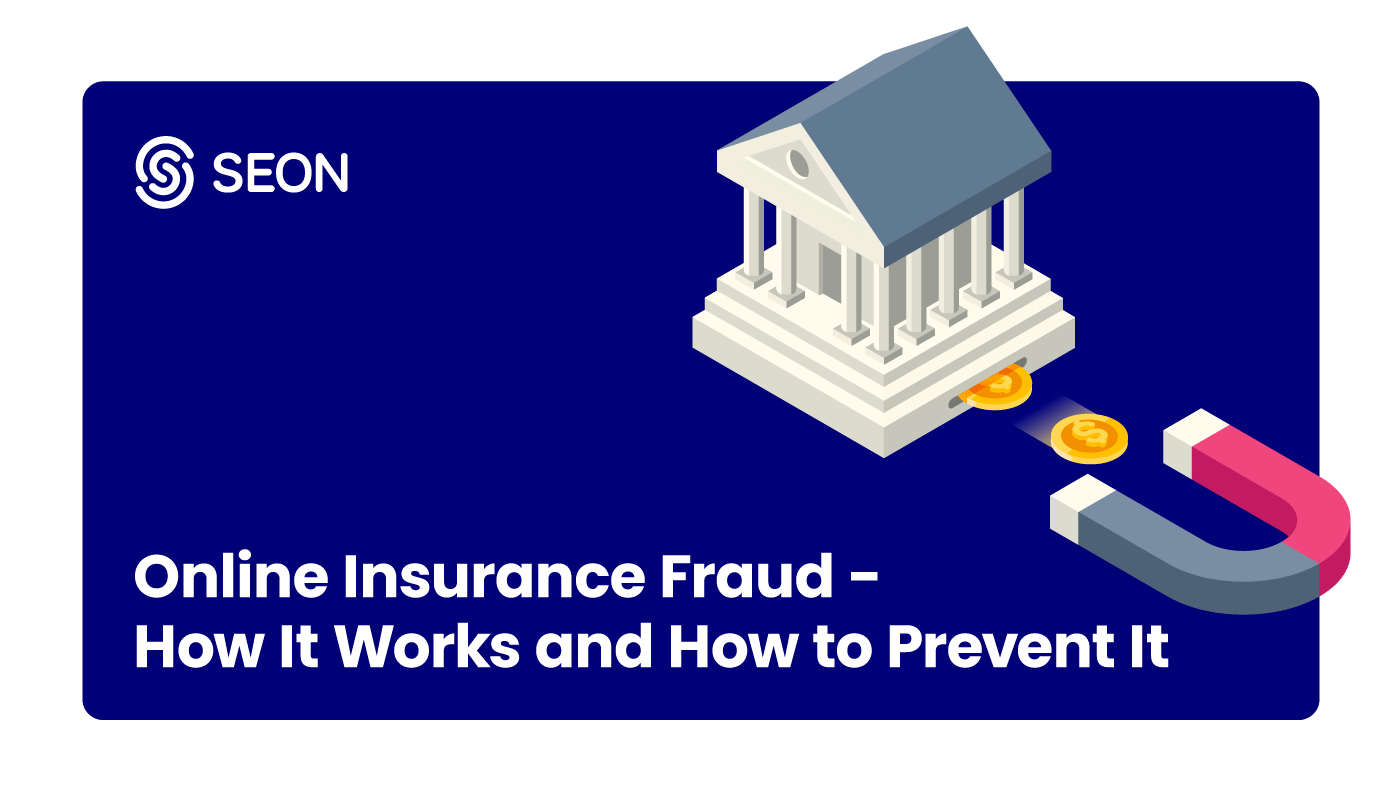 SEON

Online Insurance Fraud - How It Works and How to Prevent It